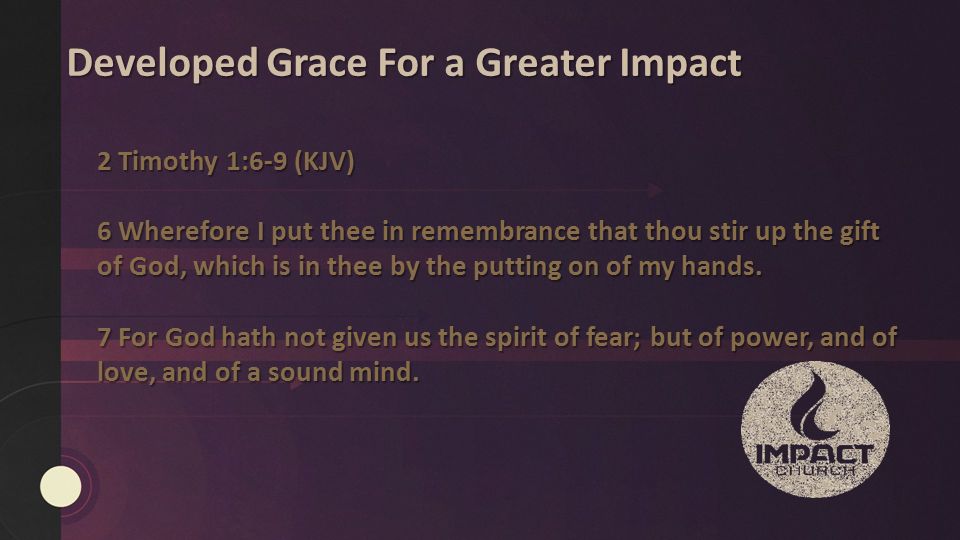 Developed Grace For a Greater Impact

2 Timothy 1:6-9 (KJV)

6 Wherefore I put thee in remembrance that thou stir up the gift of God, which is in thee by the putting on of my hands.

7 For God hath not given us the spirit of fear; but of power, and of love, and of a sound mind.

IMPACT CHURCH